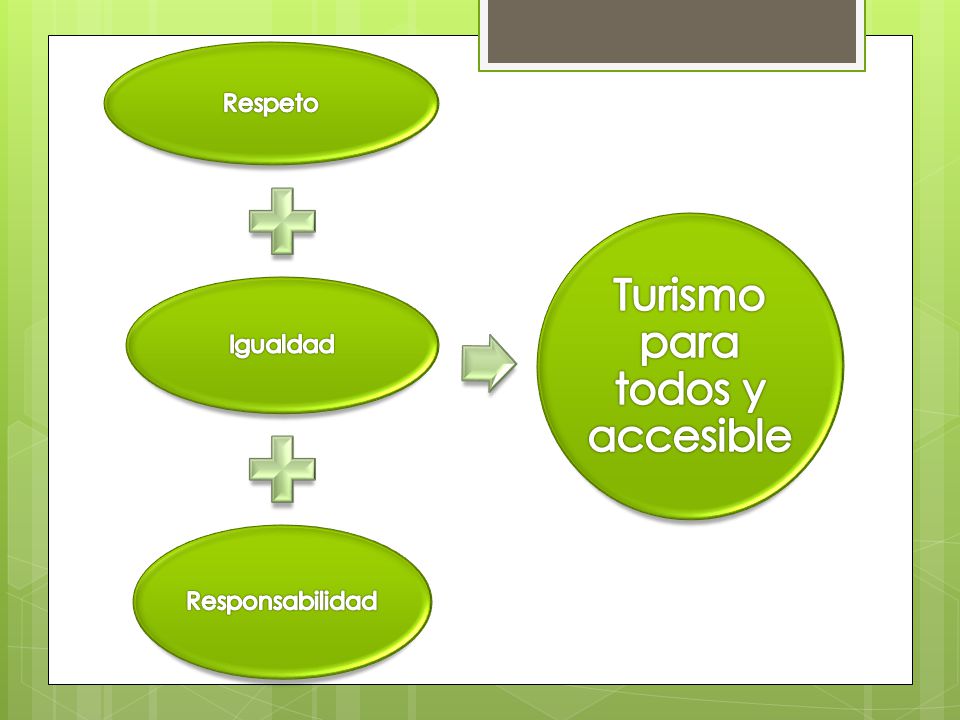 Respeto

Igualdad

Responsabilidad

Turismo para todos y accesible